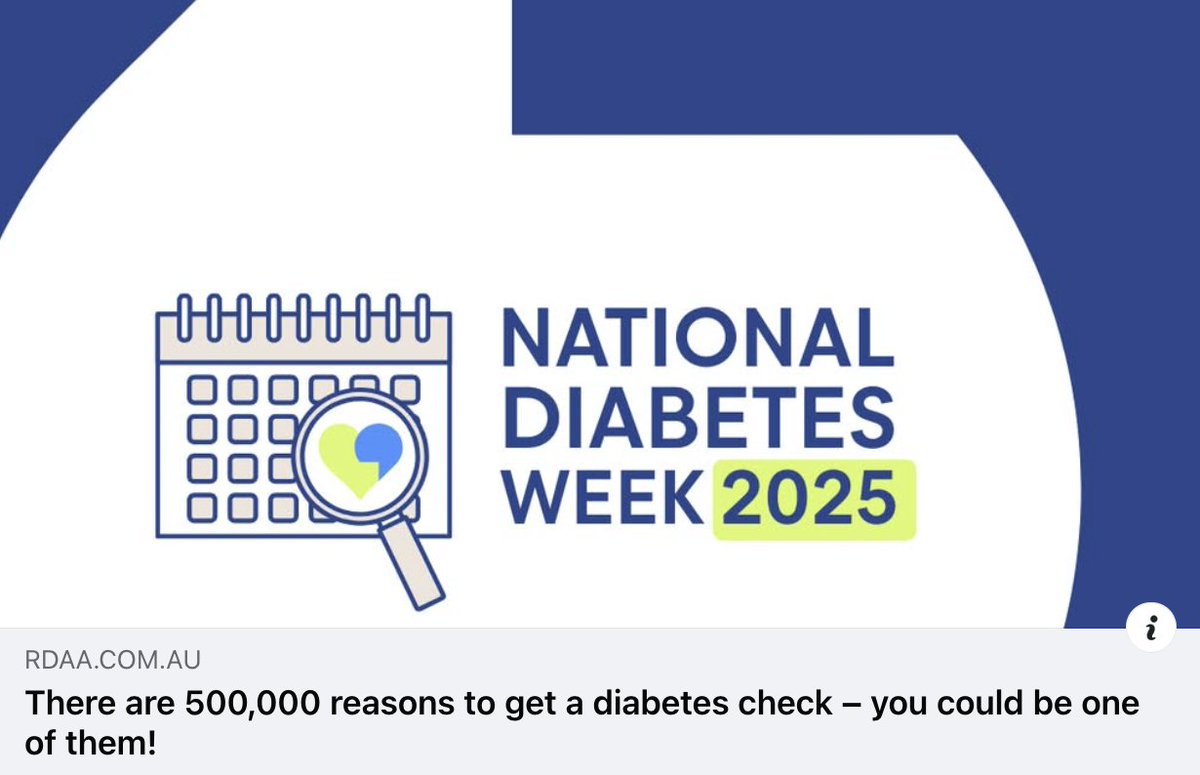 NATIONAL DIABETES WEEK 2025

i

RDAA.COM.AU

There are 500,000 reasons to get a diabetes check – you could be one of them!